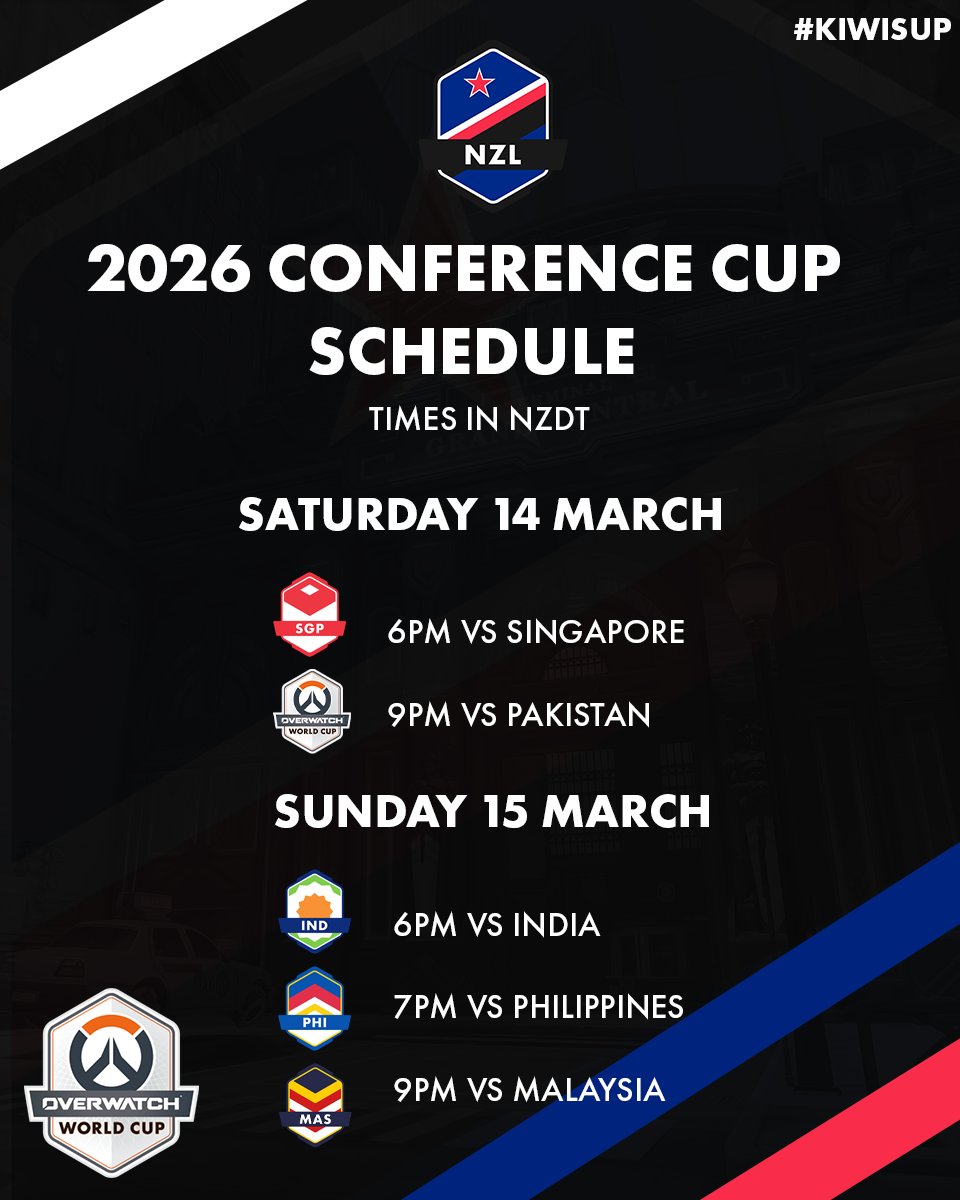 #KIWISUP

NZL

2026 CONFERENCE CUP SCHEDULE

TIMES IN NZDT

SATURDAY 14 MARCH

SGP

6PM VS SINGAPORE

OVERWATCH WORLD CUP

9PM VS PAKISTAN

SUNDAY 15 MARCH

IND

6PM VS INDIA

PHI

7PM VS PHILIPPINES

MAS

9PM VS MALAYSIA

OVERWATCH WORLD CUP